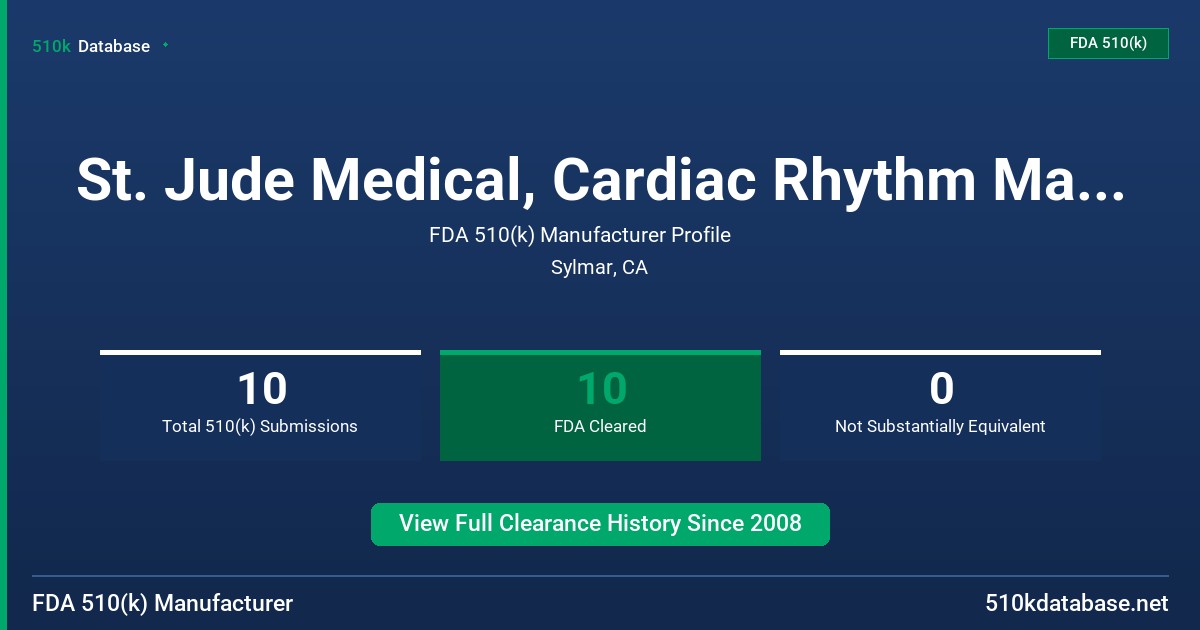 510k Database

FDA 510(k)

St. Jude Medical, Cardiac Rhythm Ma...

FDA 510(k) Manufacturer Profile

Sylmar, CA

10
Total 510(k) Submissions

10
FDA Cleared

0
Not Substantially Equivalent

View Full Clearance History Since 2008

FDA 510(k) Manufacturer

510kdatabase.net